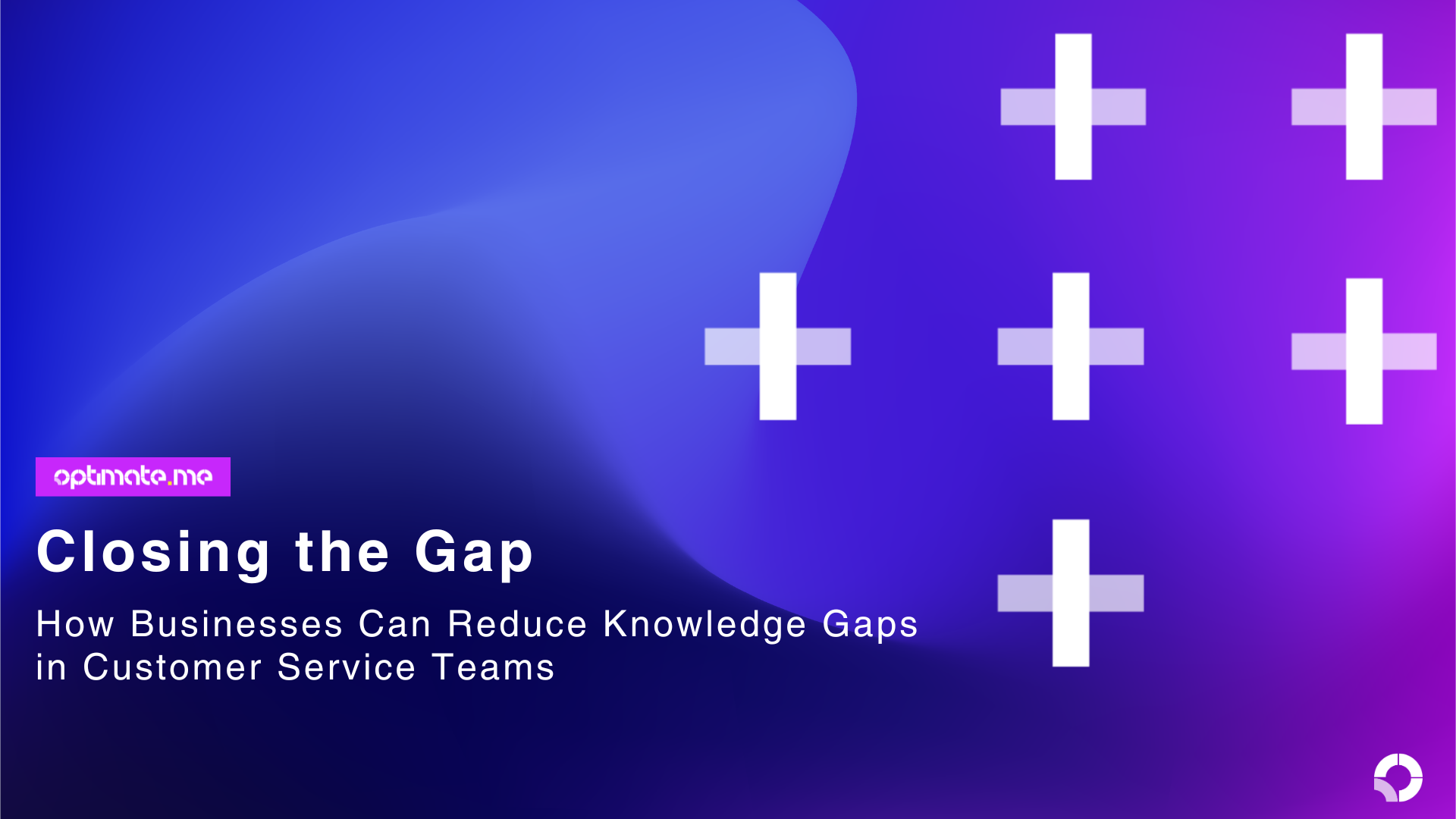 optimate.me

Closing the Gap

How Businesses Can Reduce Knowledge Gaps in Customer Service Teams